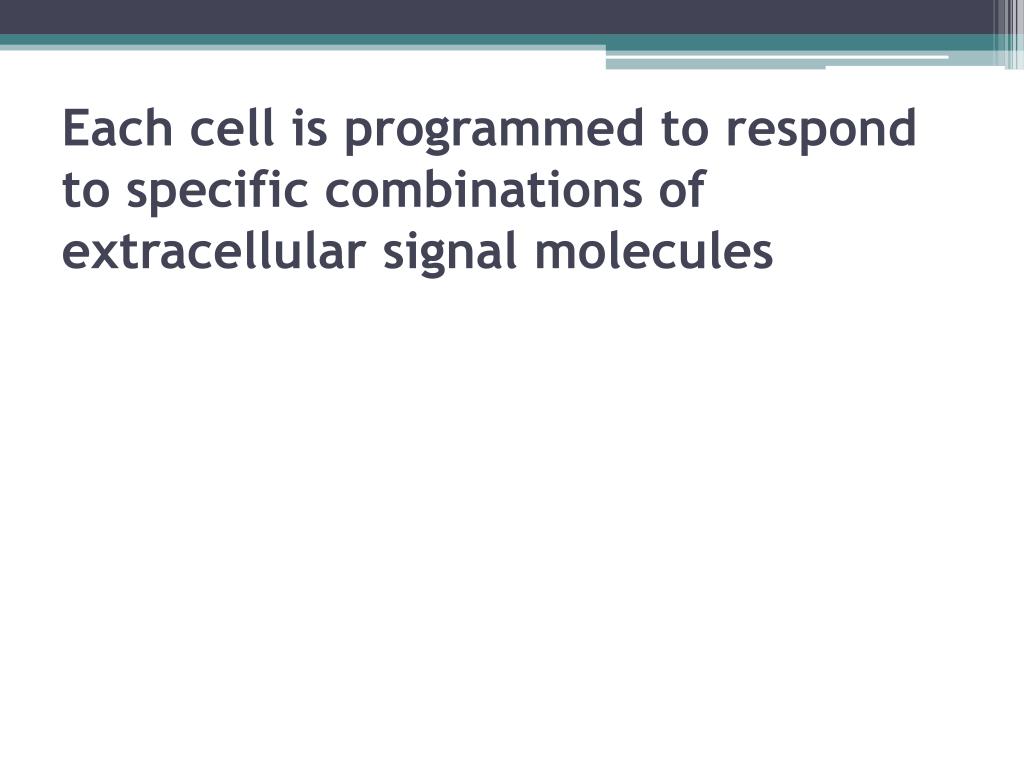 Each cell is programmed to respond to specific combinations of extracellular signal molecules